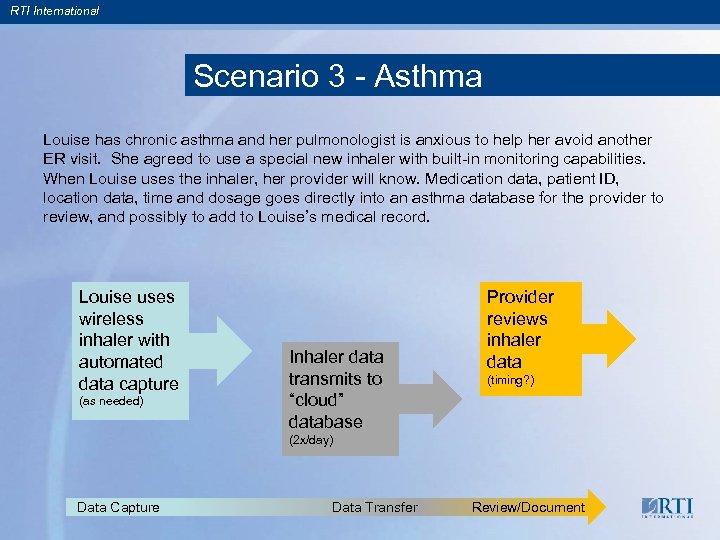 RTI International

Scenario 3 - Asthma

Louise has chronic asthma and her pulmonologist is anxious to help her avoid another ER visit. She agreed to use a special new inhaler with built-in monitoring capabilities. When Louise uses the inhaler, her provider will know. Medication data, patient ID, location data, time and dosage goes directly into an asthma database for the provider to review, and possibly to add to Louise's medical record.

Louise uses wireless inhaler with automated data capture
(as needed)

Inhaler data transmits to "cloud" database
(2x/day)

Provider reviews inhaler data
(timing?)

Data Capture

Data Transfer

Review/Document

RTI
INTERNATIONAL